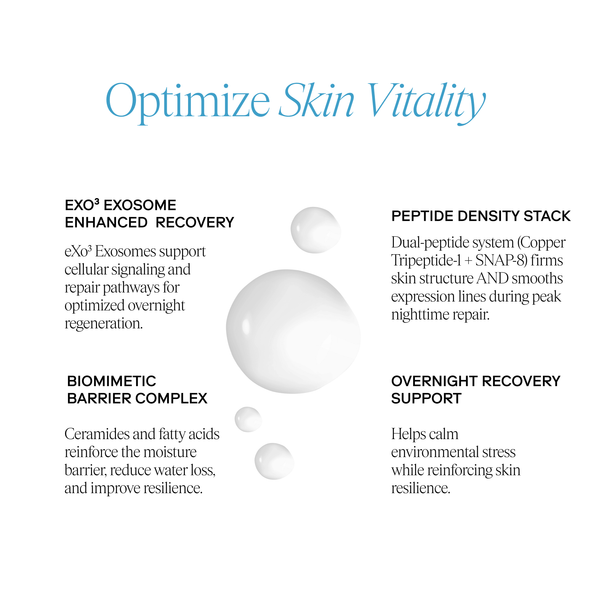 Optimize Skin Vitality

EXO³ EXOSOME ENHANCED RECOVERY

eXo³ Exosomes support cellular signaling and repair pathways for optimized overnight regeneration.

BIOMIMETIC BARRIER COMPLEX

Ceramides and fatty acids reinforce the moisture barrier, reduce water loss, and improve resilience.

PEPTIDE DENSITY STACK

Dual-peptide system (Copper Tripeptide-1 + SNAP-8) firms skin structure AND smooths expression lines during peak nighttime repair.

OVERNIGHT RECOVERY SUPPORT

Helps calm environmental stress while reinforcing skin resilience.